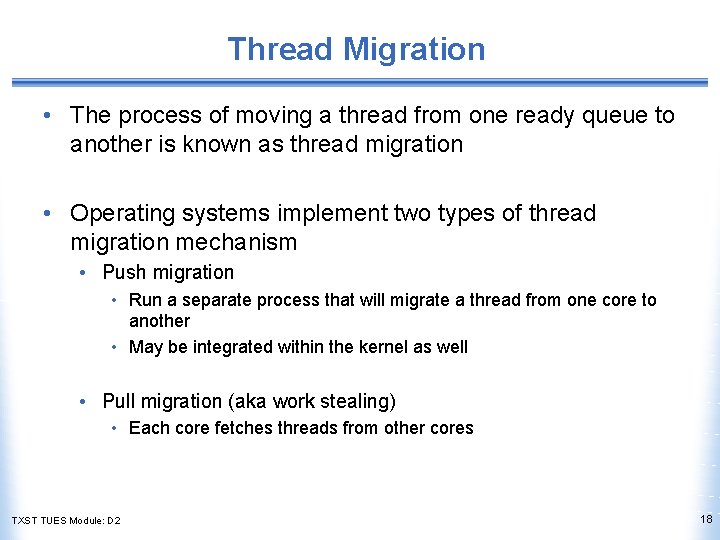 Thread Migration

• The process of moving a thread from one ready queue to another is known as thread migration

• Operating systems implement two types of thread migration mechanism

• Push migration

• Run a separate process that will migrate a thread from one core to another

• May be integrated within the kernel as well

• Pull migration (aka work stealing)

• Each core fetches threads from other cores

TXST TUES Module: D2

18